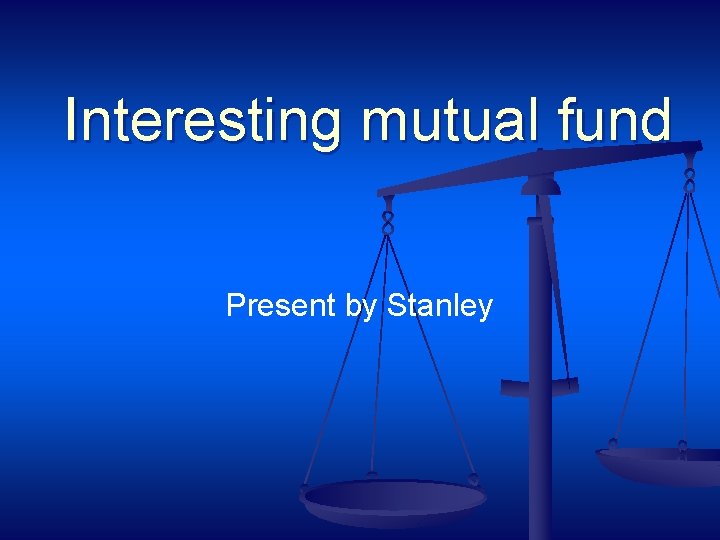 Interesting mutual fund

Present by Stanley